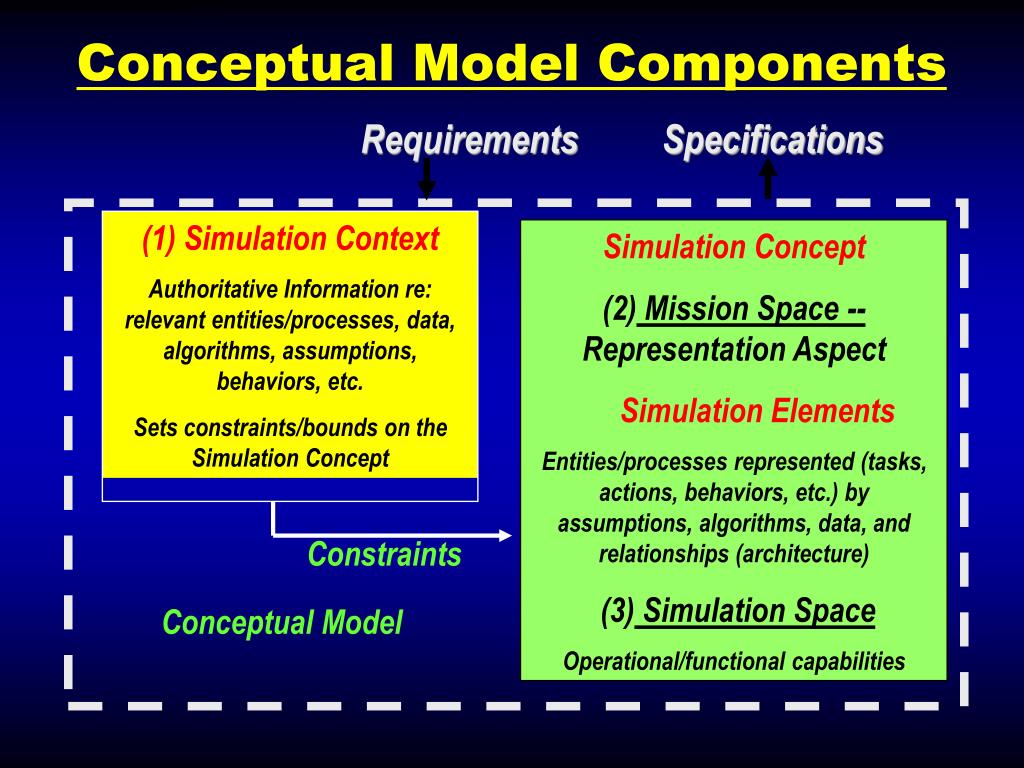 Conceptual Model Components

Requirements

Specifications

(1) Simulation Context

Authoritative Information re: relevant entities/processes, data, algorithms, assumptions, behaviors, etc.

Sets constraints/bounds on the Simulation Concept

Constraints

Conceptual Model

Simulation Concept

(2) Mission Space -- Representation Aspect

Simulation Elements

Entities/processes represented (tasks, actions, behaviors, etc.) by assumptions, algorithms, data, and relationships (architecture)

(3) Simulation Space

Operational/functional capabilities